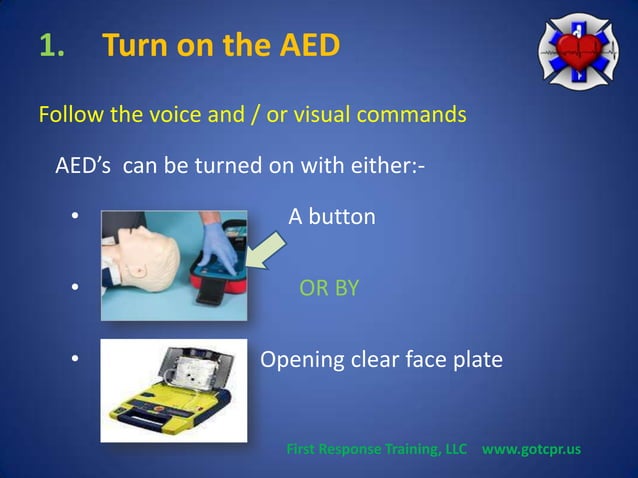 1. Turn on the AED

Follow the voice and / or visual commands

AED's can be turned on with either:-

• A button

• OR BY

• Opening clear face plate

First Response Training, LLC www.gotcpr.us